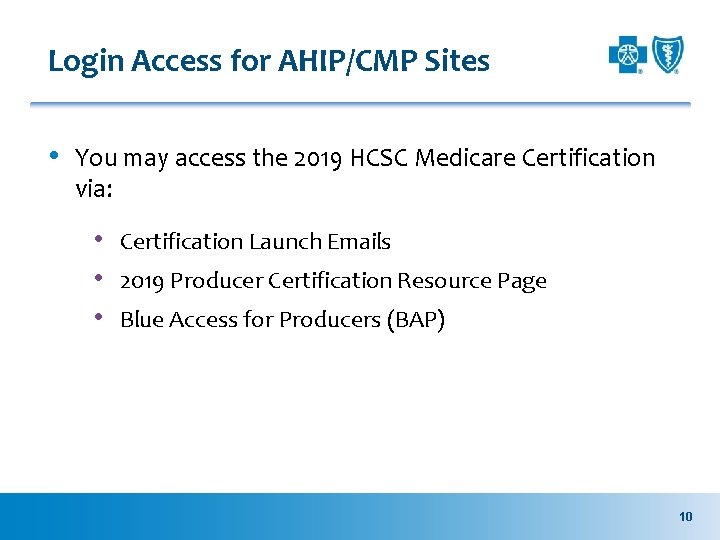 Login Access for AHIP/CMP Sites

• You may access the 2019 HCSC Medicare Certification via:

• Certification Launch Emails
• 2019 Producer Certification Resource Page
• Blue Access for Producers (BAP)

10